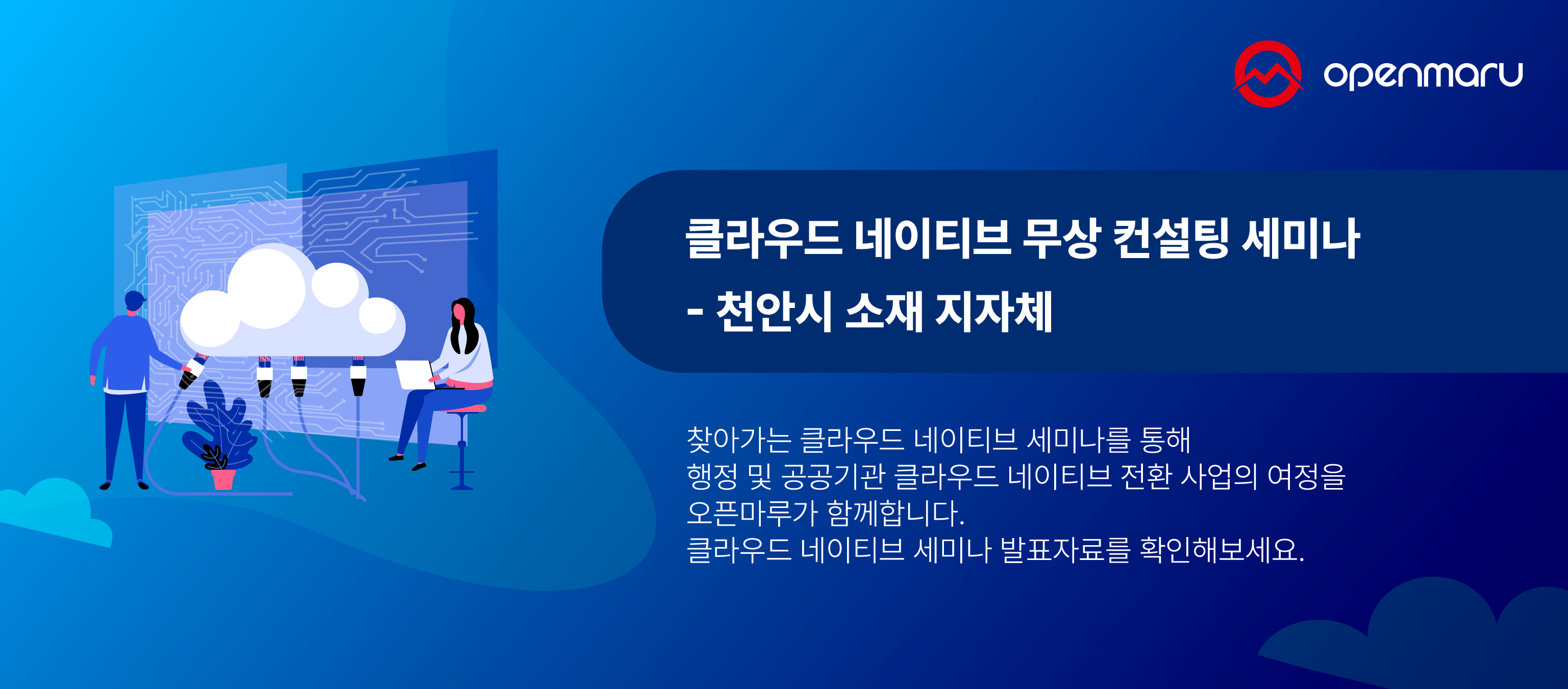 openmaru

클라우드 네이티브 무상 컨설팅 세미나
- 천안시 소재 지자체

찾아가는 클라우드 네이티브 세미나를 통해
행정 및 공공기관 클라우드 네이티브 전환 사업의 여정을
오픈마루가 함께합니다.
클라우드 네이티브 세미나 발표자료를 확인해보세요.